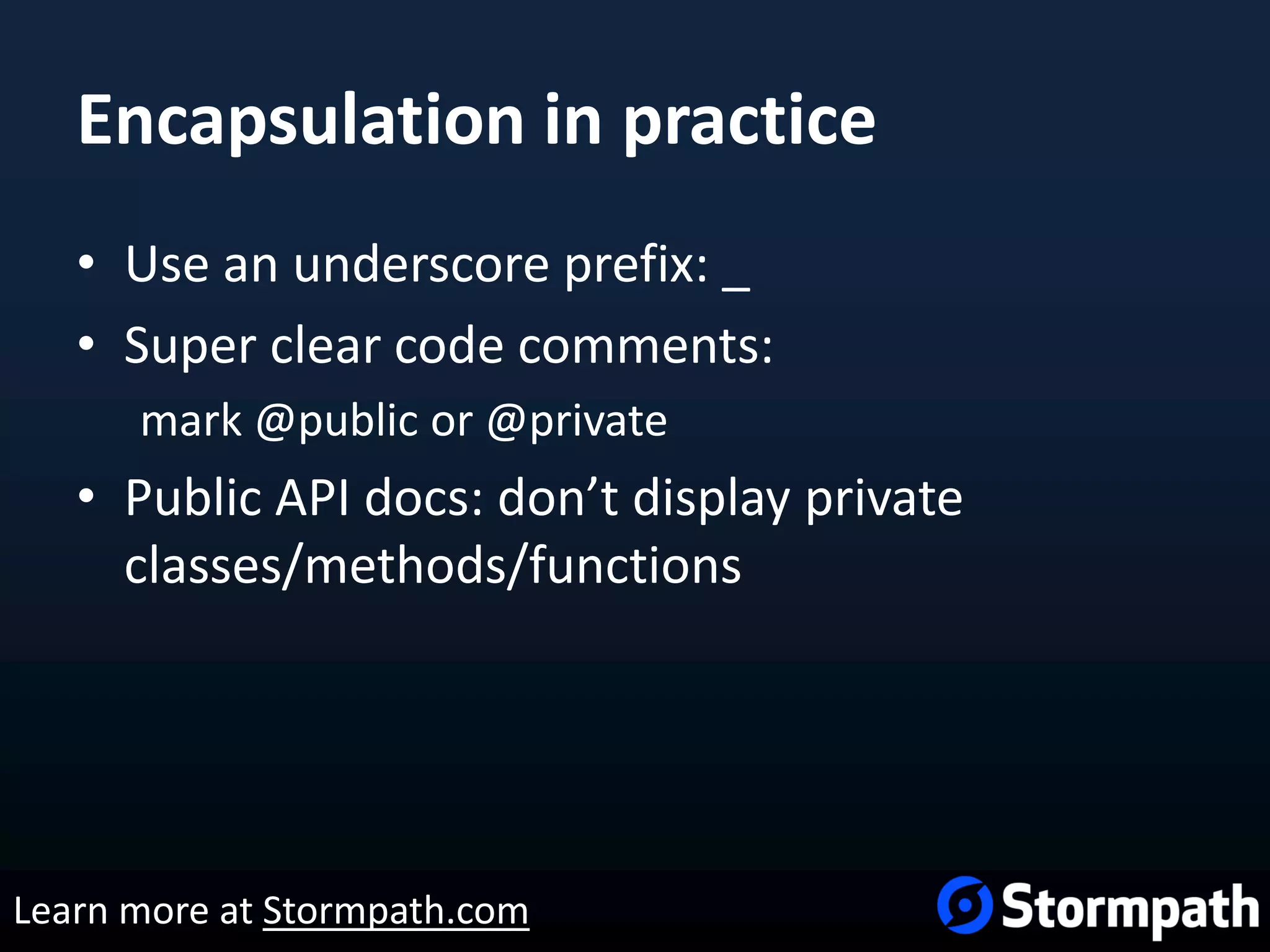 Encapsulation in practice

• Use an underscore prefix: _
• Super clear code comments:
mark @public or @private
• Public API docs: don’t display private classes/methods/functions

Learn more at Stormpath.com

Stormpath